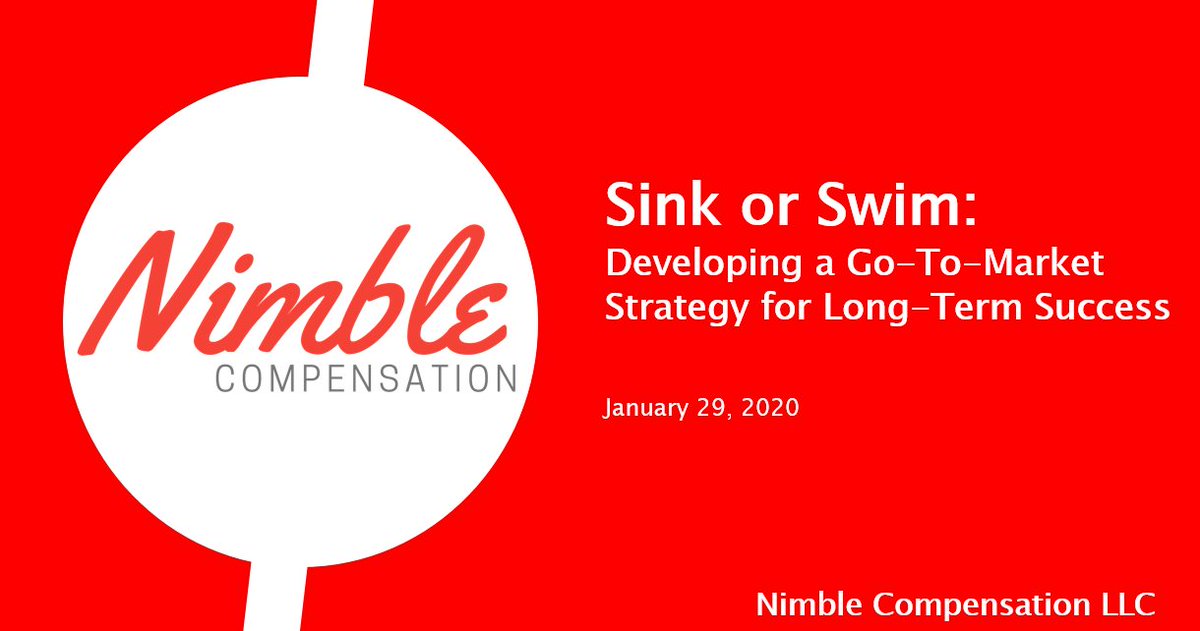 Nimble
COMPENSATION

Sink or Swim:
Developing a Go-To-Market Strategy for Long-Term Success

January 29, 2020

Nimble Compensation LLC